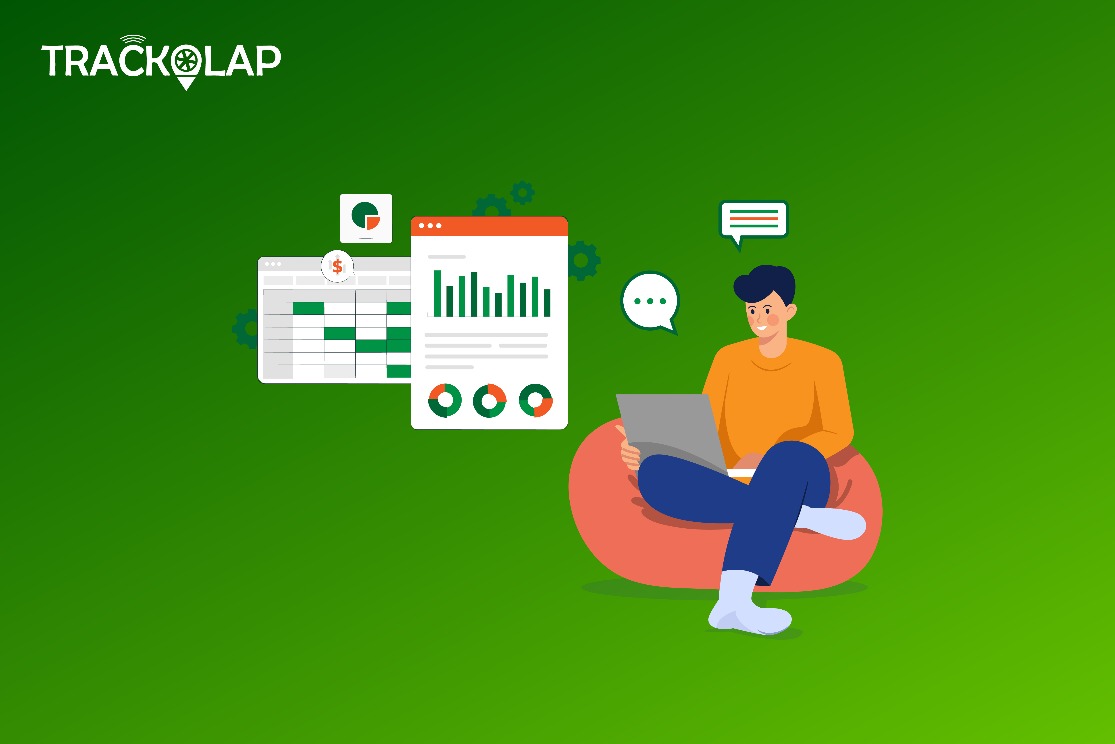 TRACKOLAP

$